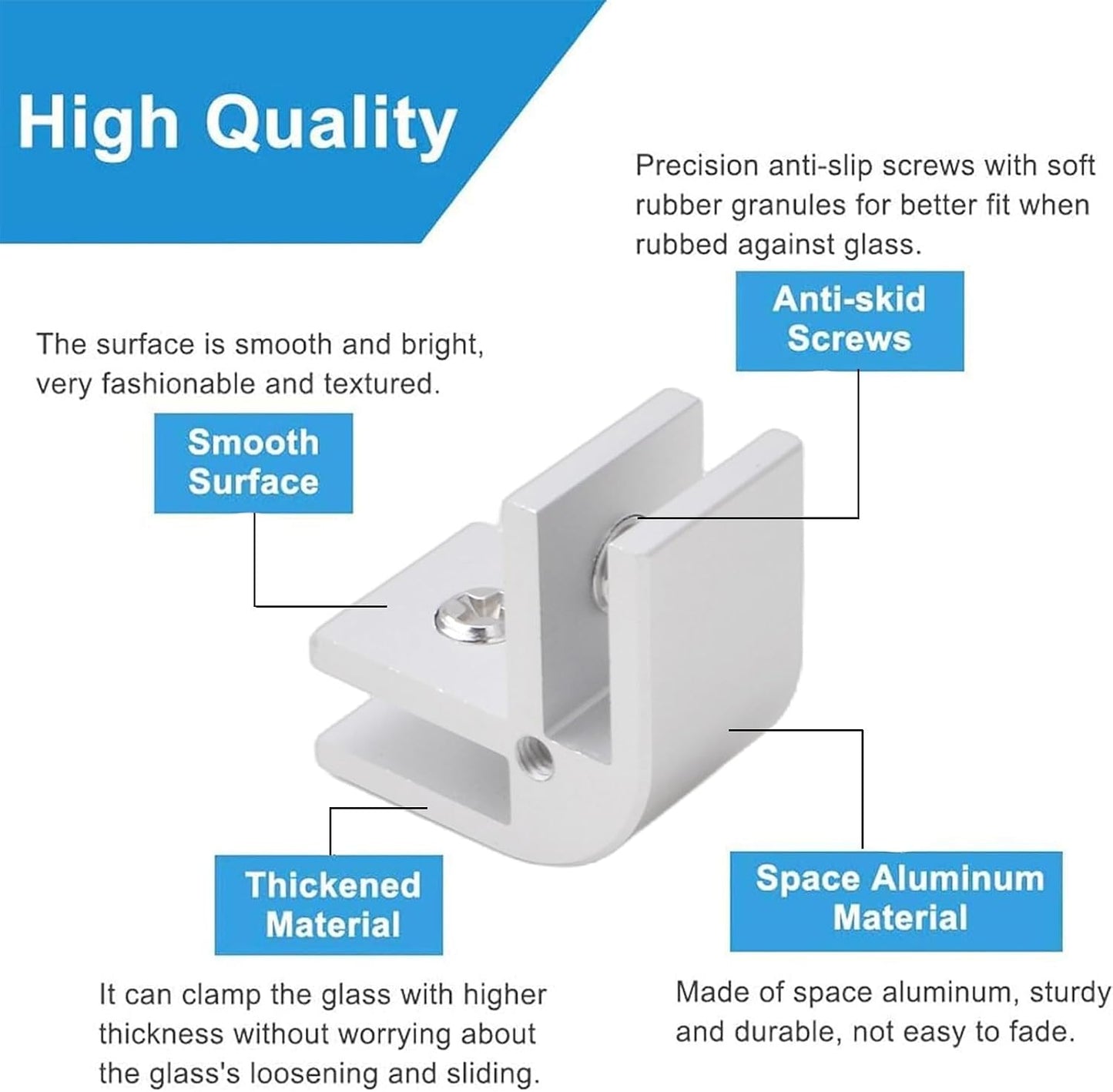 High Quality

Precision anti-slip screws with soft rubber granules for better fit when rubbed against glass.

Anti-skid Screws

The surface is smooth and bright, very fashionable and textured.

Smooth Surface

Thickened Material

It can clamp the glass with higher thickness without worrying about the glass's loosening and sliding.

Space Aluminum Material

Made of space aluminum, sturdy and durable, not easy to fade.